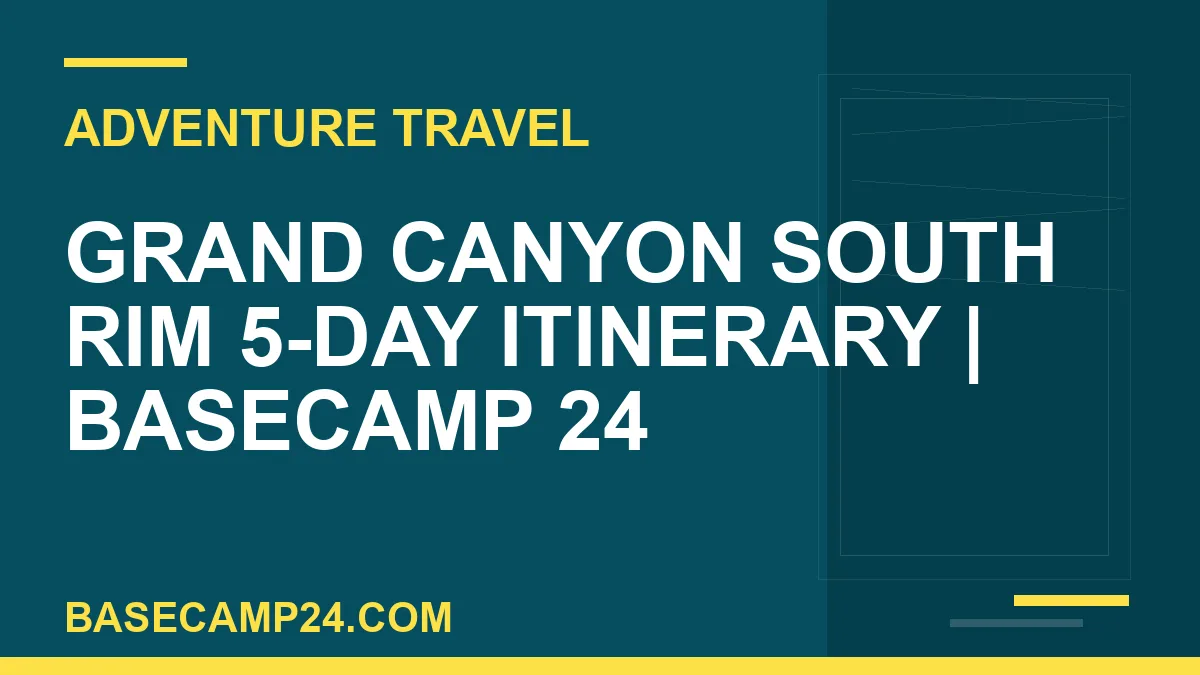 ADVENTURE TRAVEL

GRAND CANYON SOUTH RIM 5-DAY ITINERARY | BASECAMP 24

BASECAMP24.COM